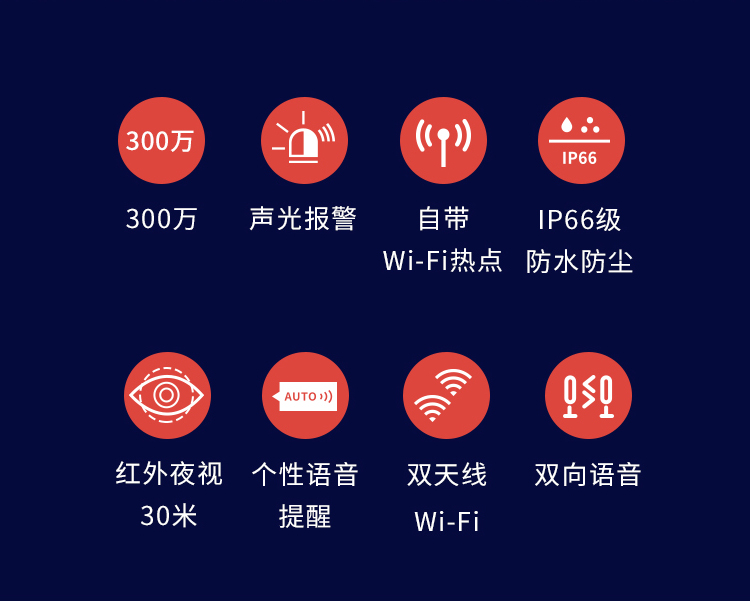 300万
300万

声光报警

自带
Wi-Fi热点

IP66
IP66级
防水防尘

红外夜视
30米

AUTO
个性语音
提醒

双天线
Wi-Fi

双向语音